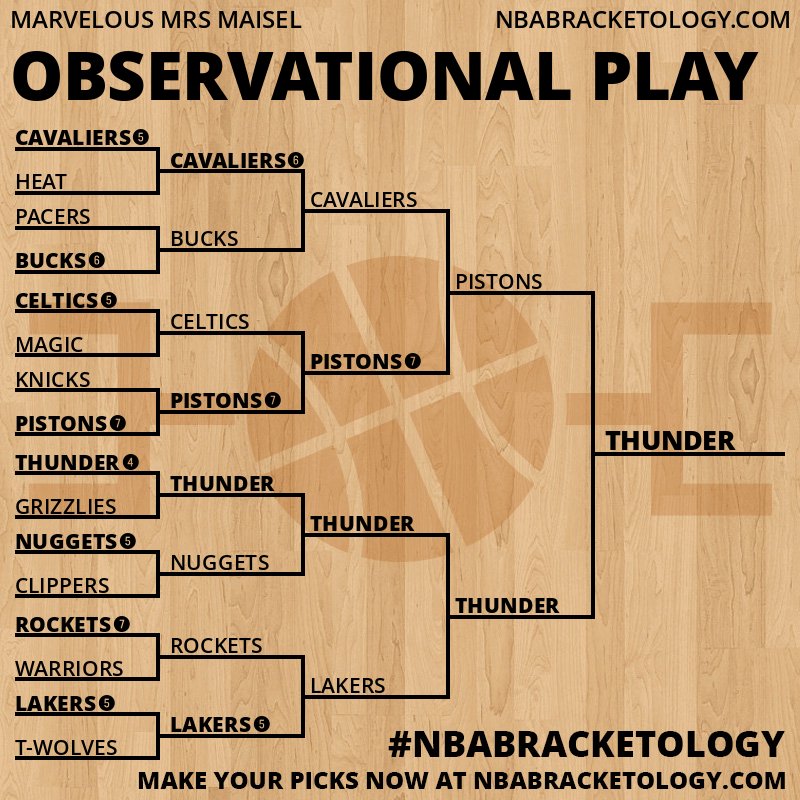 MARVELOUS MRS MAISEL
NBABRACKETOLOGY.COM

OBSERVATIONAL PLAY

CAVALIERS 5
HEAT
PACERS
BUCKS 6
CELTICS 5
MAGIC
KNICKS
PISTONS 7
THUNDER 4
GRIZZLIES
NUGGETS 5
CLIPPERS
ROCKETS 7
WARRIORS
LAKERS 5
T-WOLVES

CAVALIERS 6
BUCKS
CELTICS
PISTONS 7
THUNDER
NUGGETS
ROCKETS
LAKERS 5

CAVALIERS
PISTONS 7
THUNDER
LAKERS

PISTONS
THUNDER

THUNDER

#NBABRACKETOLOGY
MAKE YOUR PICKS NOW AT NBABRACKETOLOGY.COM